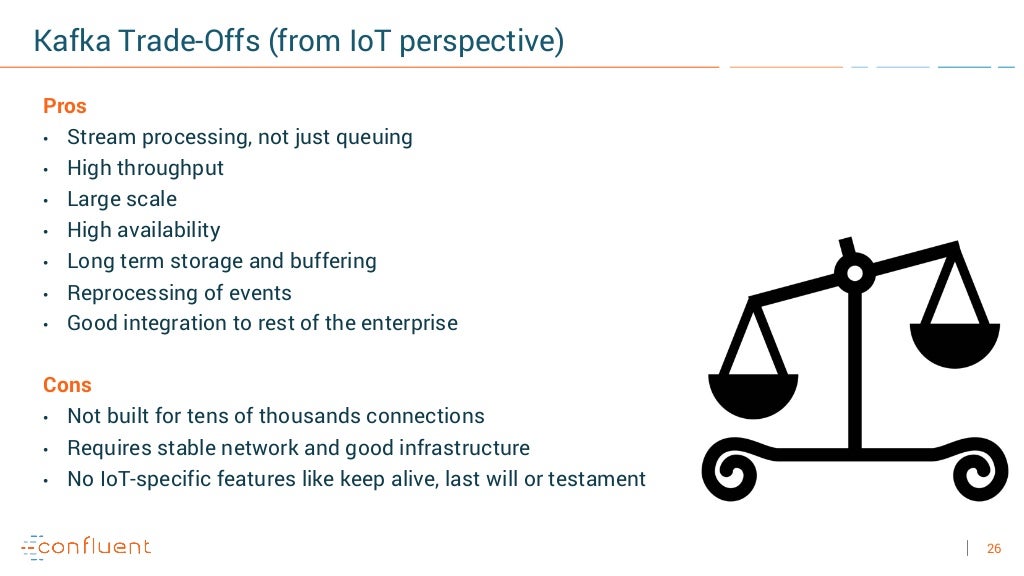 Kafka Trade-Offs (from IoT perspective)

Pros
• Stream processing, not just queuing
• High throughput
• Large scale
• High availability
• Long term storage and buffering
• Reprocessing of events
• Good integration to rest of the enterprise

Cons
• Not built for tens of thousands connections
• Requires stable network and good infrastructure
• No IoT-specific features like keep alive, last will or testament

confluent

26